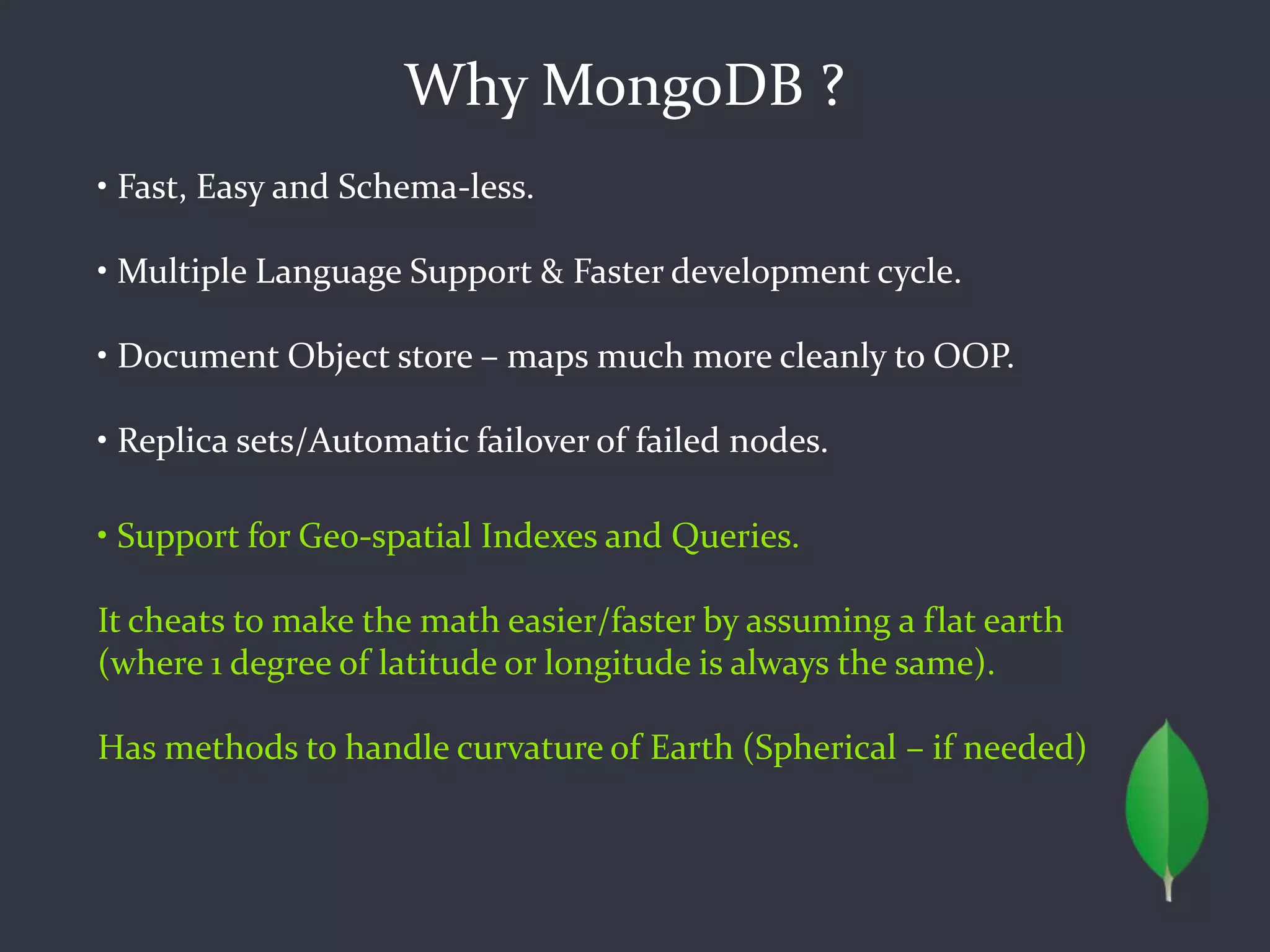 Why MongoDB ?

• Fast, Easy and Schema-less.

• Multiple Language Support & Faster development cycle.

• Document Object store – maps much more cleanly to OOP.

• Replica sets/Automatic failover of failed nodes.

• Support for Geo-spatial Indexes and Queries.

It cheats to make the math easier/faster by assuming a flat earth (where 1 degree of latitude or longitude is always the same).

Has methods to handle curvature of Earth (Spherical – if needed)